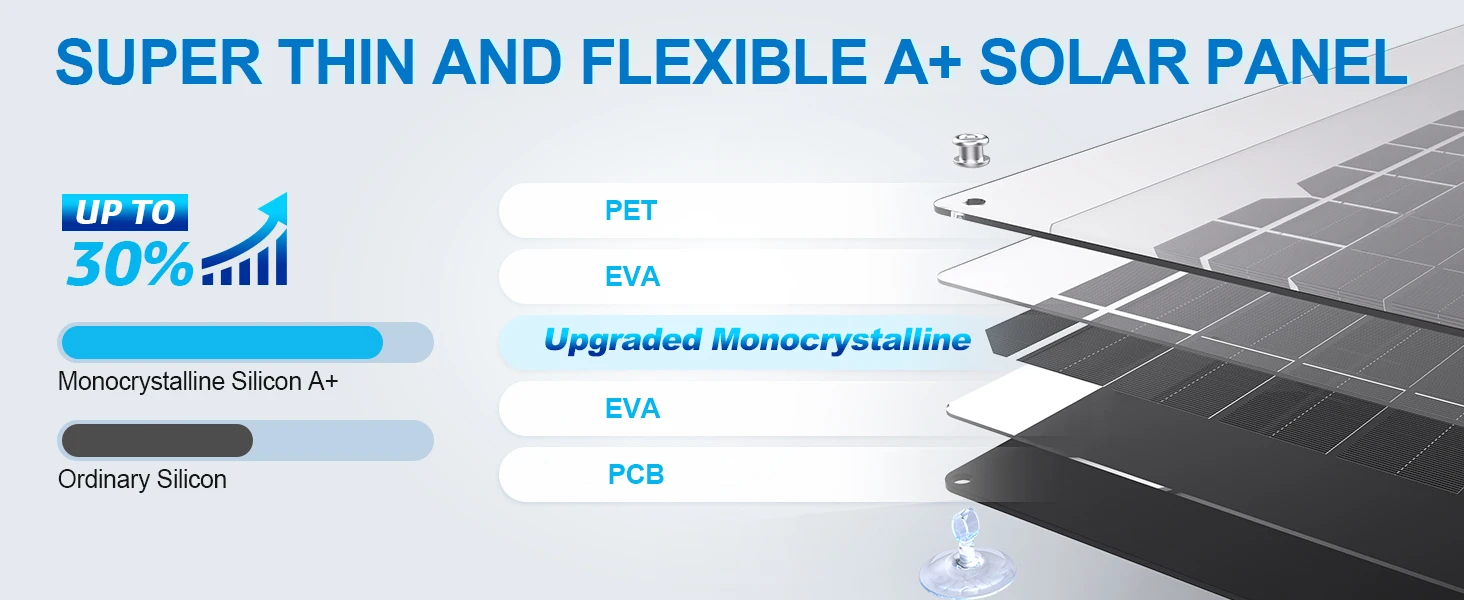 SUPER THIN AND FLEXIBLE A+ SOLAR PANEL

UP TO
30%

Monocrystalline Silicon A+

Ordinary Silicon

PET

EVA

Upgraded Monocrystalline

EVA

PCB